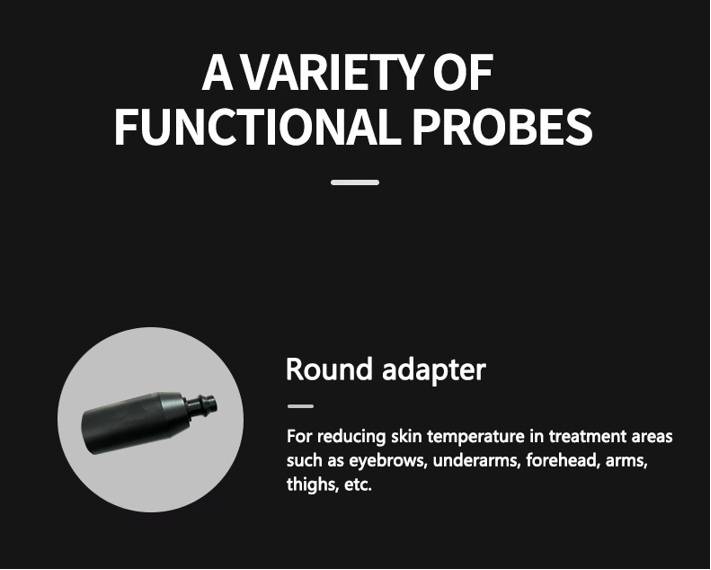 A VARIETY OF
FUNCTIONAL PROBES

Round adapter

For reducing skin temperature in treatment areas such as eyebrows, underarms, forehead, arms, thighs, etc.